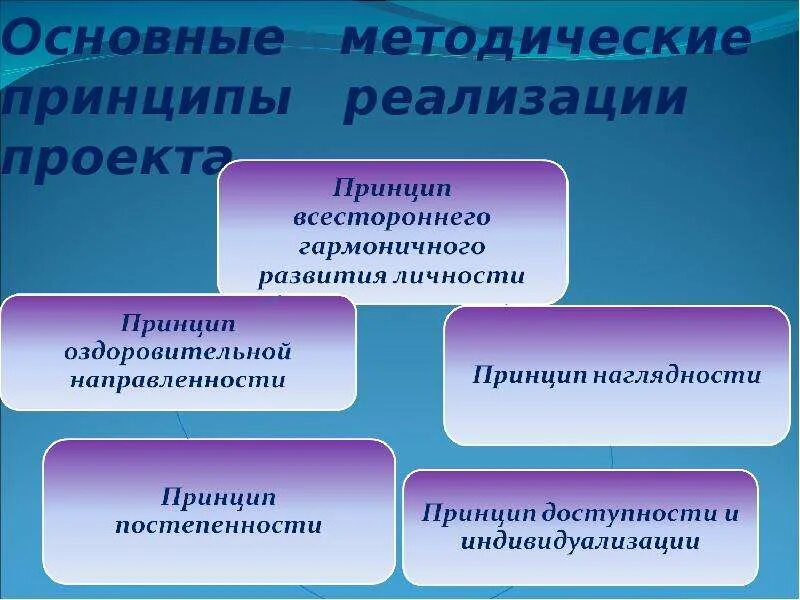 Основные методические принципы реализации проекта

Принцип всестороннего гармоничного развития личности

Принцип оздоровительной направленности

Принцип наглядности

Принцип постепенности

Принцип доступности и индивидуализации